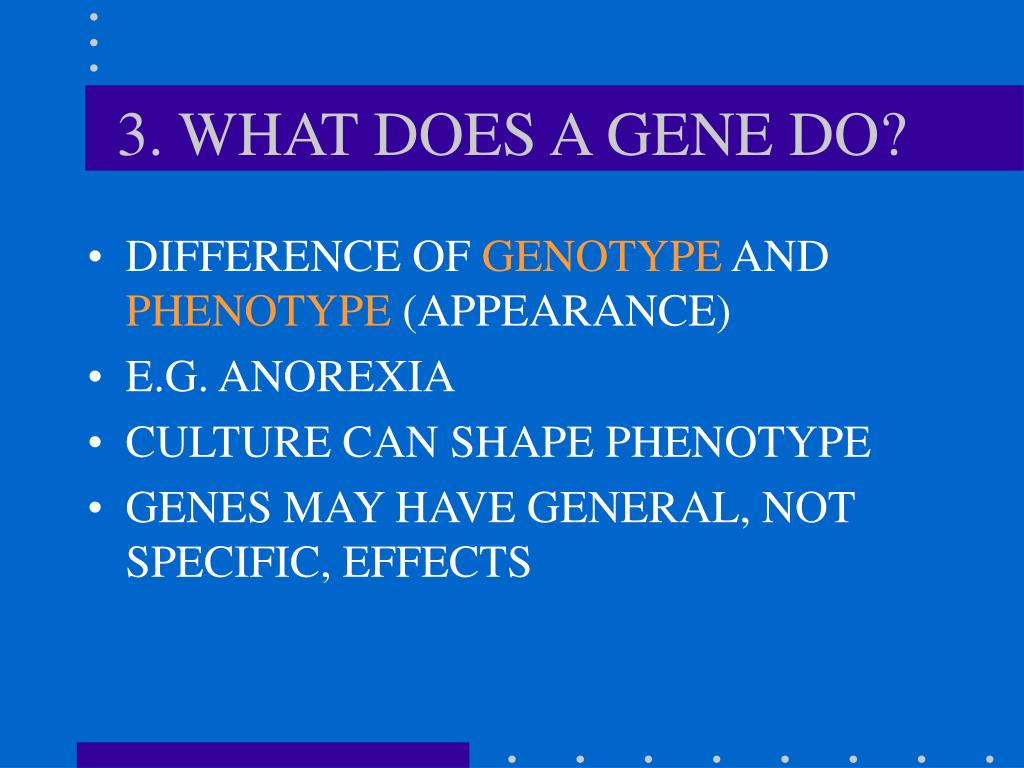 3. WHAT DOES A GENE DO?

• DIFFERENCE OF GENOTYPE AND PHENOTYPE (APPEARANCE)
• E.G. ANOREXIA
• CULTURE CAN SHAPE PHENOTYPE
• GENES MAY HAVE GENERAL, NOT SPECIFIC, EFFECTS